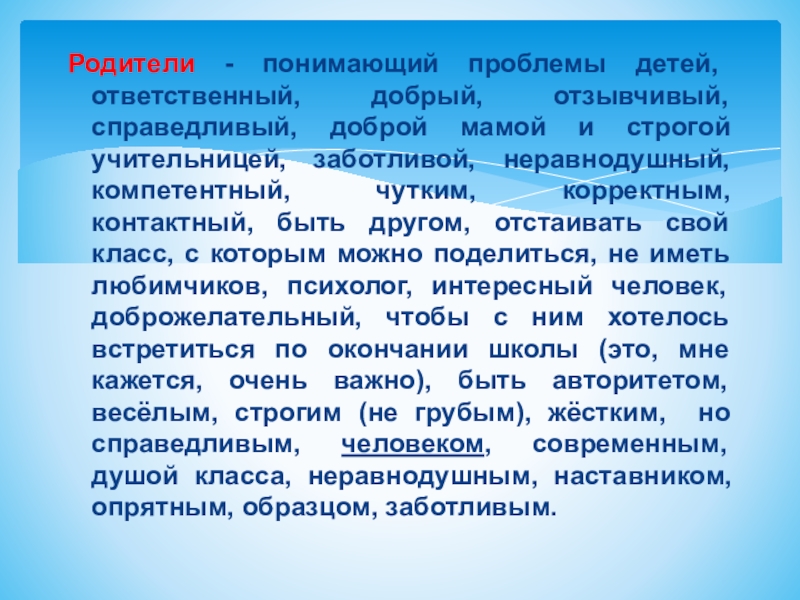 Родители - понимающий проблемы детей, ответственный, добрый, отзывчивый, справедливый, доброй мамой и строгой учительницей, заботливой, неравнодушный, компетентный, чутким, корректным, контактный, быть другом, отстаивать свой класс, с которым можно поделиться, не иметь любимчиков, психолог, интересный человек, доброжелательный, чтобы с ним хотелось встретиться по окончании школы (это, мне кажется, очень важно), быть авторитетом, весёлым, строгим (не грубым), жёстким, но справедливым, человеком, современным, душой класса, неравнодушным, наставником, опрятным, образцом, заботливым.